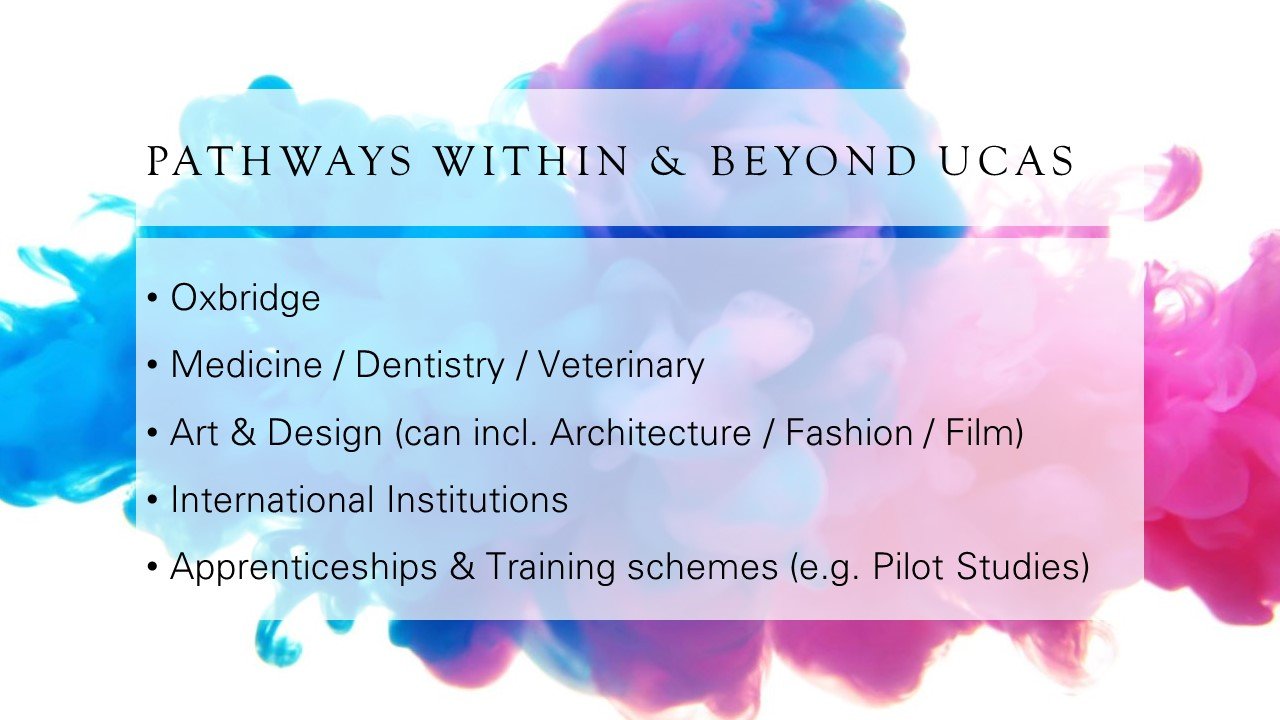 PATHWAYS WITHIN & BEYOND UCAS

• Oxbridge
• Medicine / Dentistry / Veterinary
• Art & Design (can incl. Architecture / Fashion / Film)
• International Institutions
• Apprenticeships & Training schemes (e.g. Pilot Studies)